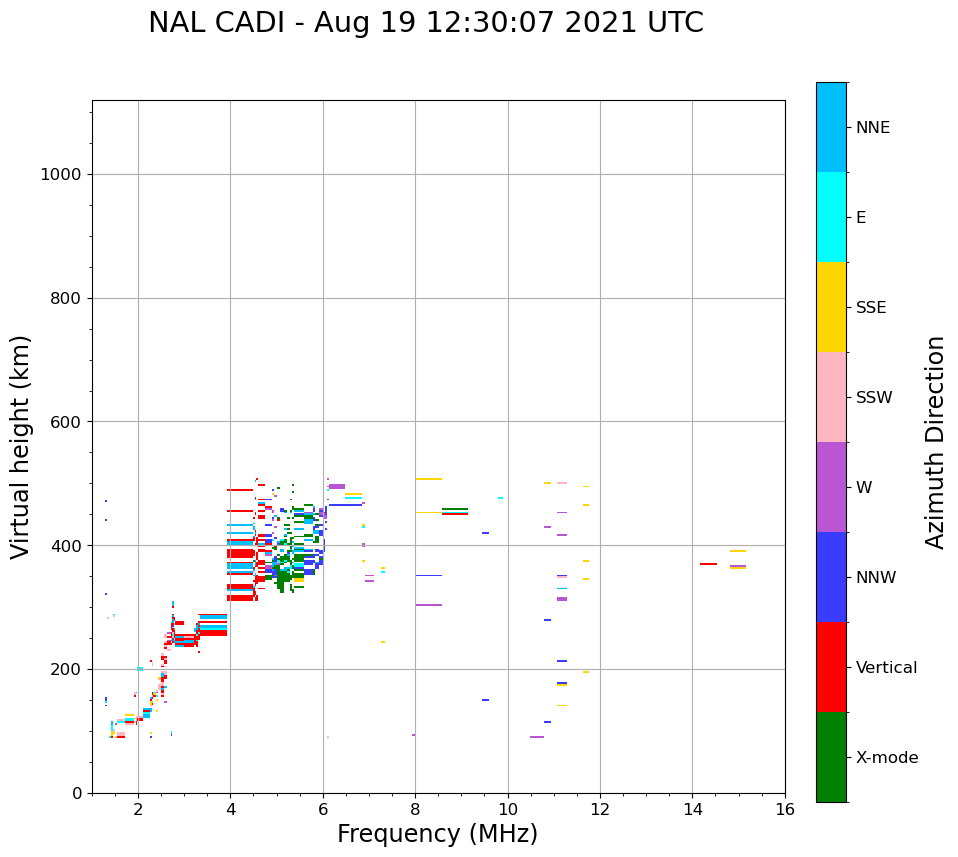 NAL CADI - Aug 19 12:30:07 2021 UTC

Virtual height (km)

1000
800
600
400
200
0

2
4
6
8
10
12
14
16

Frequency (MHz)

NNE
E
SSE
SSW
W
NNW
Vertical
X-mode

Azimuth Direction